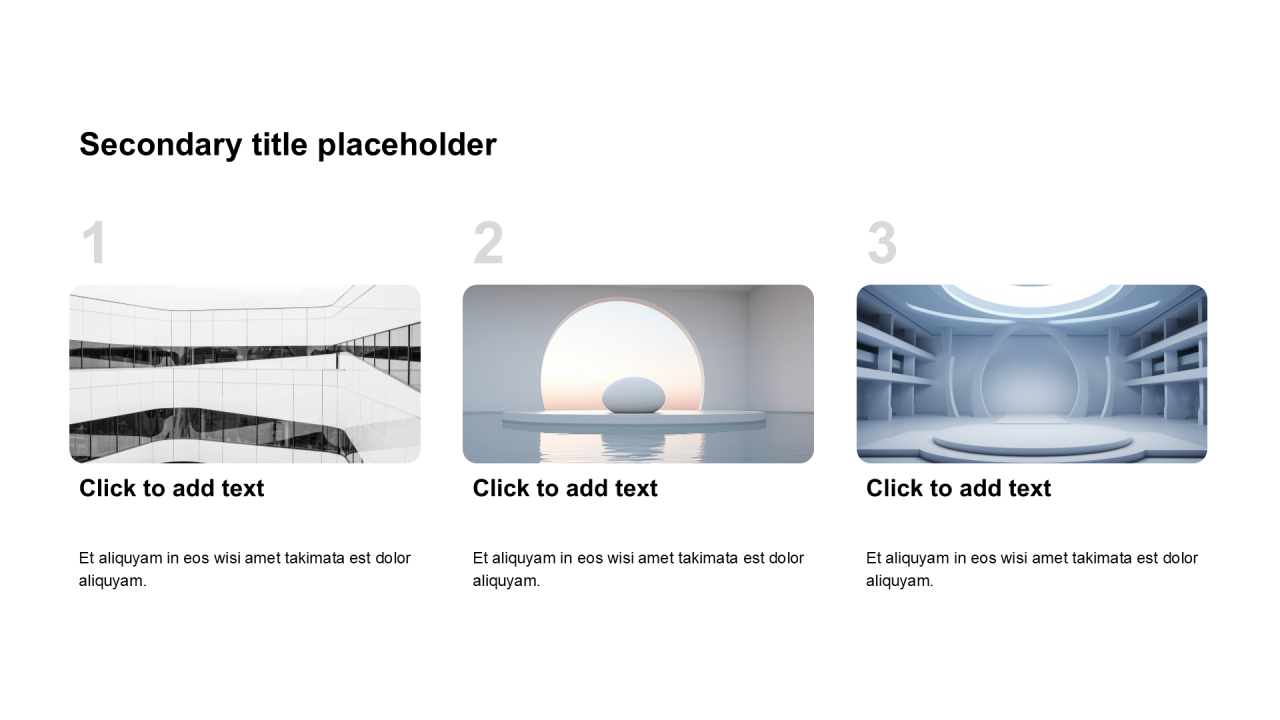 Secondary title placeholder

1

Click to add text

Et aliquyam in eos wisi amet takimata est dolor aliquyam.

2

Click to add text

Et aliquyam in eos wisi amet takimata est dolor aliquyam.

3

Click to add text

Et aliquyam in eos wisi amet takimata est dolor aliquyam.